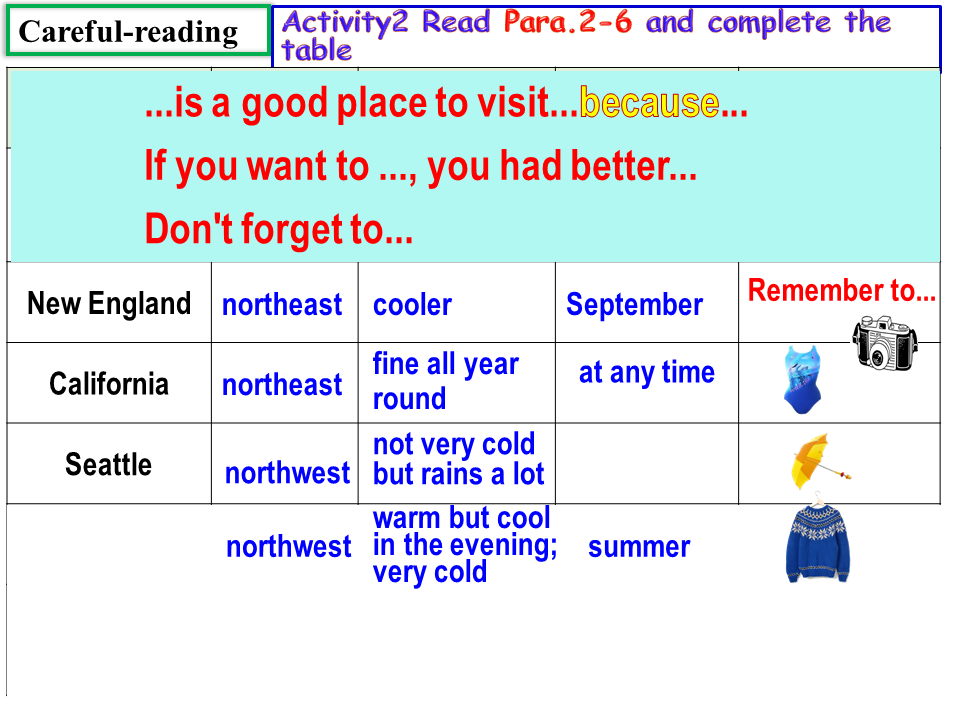 Careful-reading

Activity2 Read Para.2-6 and complete the table

...is a good place to visit...because...
If you want to ..., you had better...
Don't forget to...

| New England | northeast | cooler | September | Remember to... |
|---|---|---|---|---|
| California | northeast | fine all year round | at any time | |
| Seattle | northwest | not very cold but rains a lot | | |
| | northwest | warm but cool in the evening; very cold | summer | |